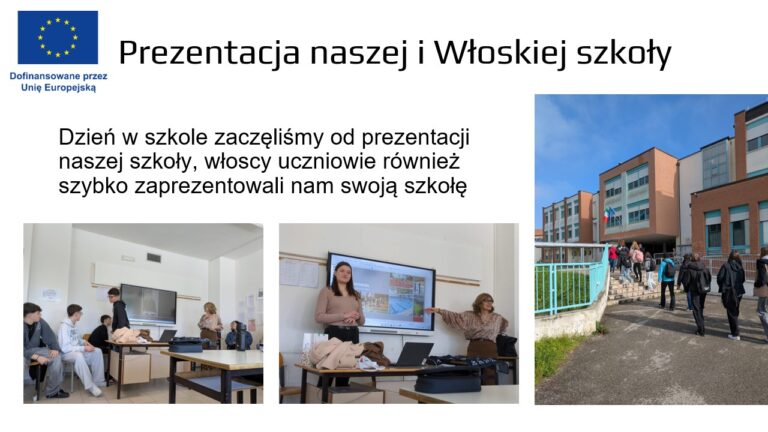 Dofinansowane przez Unię Europejską

Prezentacja naszej i Włoskiej szkoły

Dzień w szkole zaczęliśmy od prezentacji naszej szkoły, włoscy uczniowie również szybko zaprezentowali nam swoją szkołę